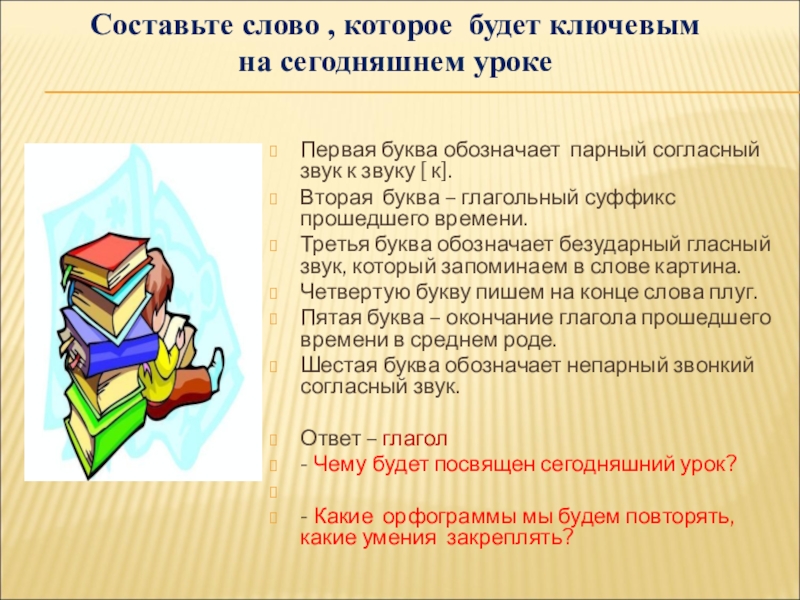 Составьте слово , которое будет ключевым на сегодняшнем уроке

Первая буква обозначает парный согласный звук к звуку [ к].

Вторая буква – глагольный суффикс прошедшего времени.

Третья буква обозначает безударный гласный звук, который запоминаем в слове картина.

Четвертую букву пишем на конце слова плуг.

Пятая буква – окончание глагола прошедшего времени в среднем роде.

Шестая буква обозначает непарный звонкий согласный звук.

Ответ – глагол

- Чему будет посвящен сегодняшний урок?

- Какие орфограммы мы будем повторять, какие умения закреплять?